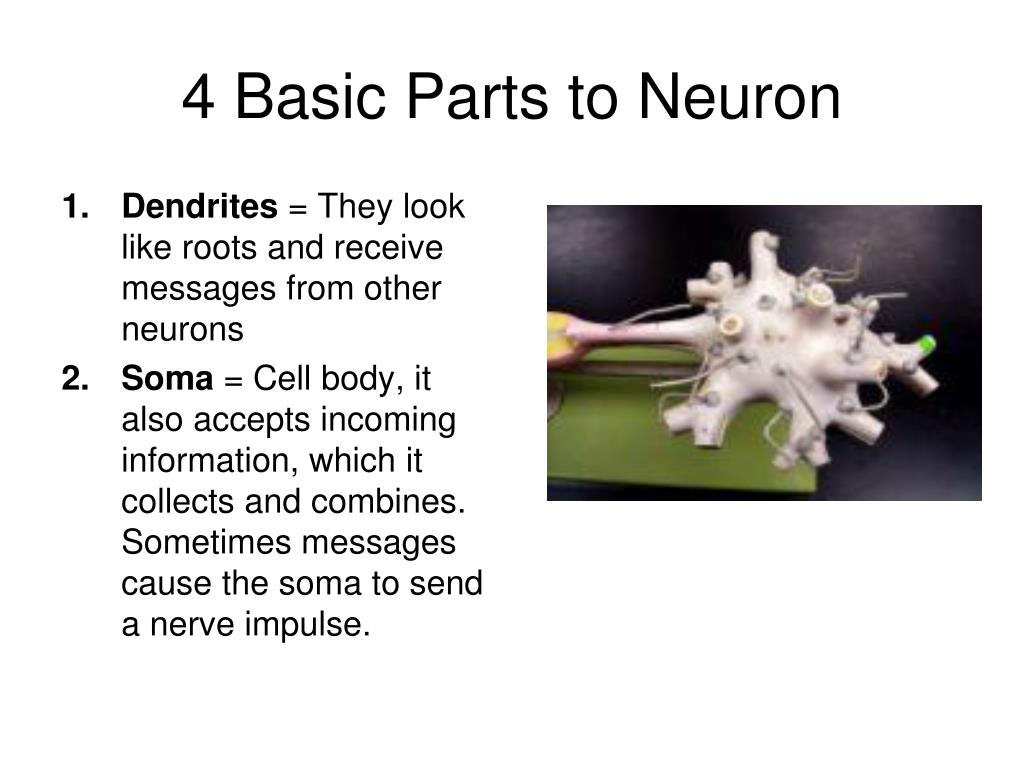 4 Basic Parts to Neuron

1. Dendrites = They look like roots and receive messages from other neurons

2. Soma = Cell body, it also accepts incoming information, which it collects and combines. Sometimes messages cause the soma to send a nerve impulse.